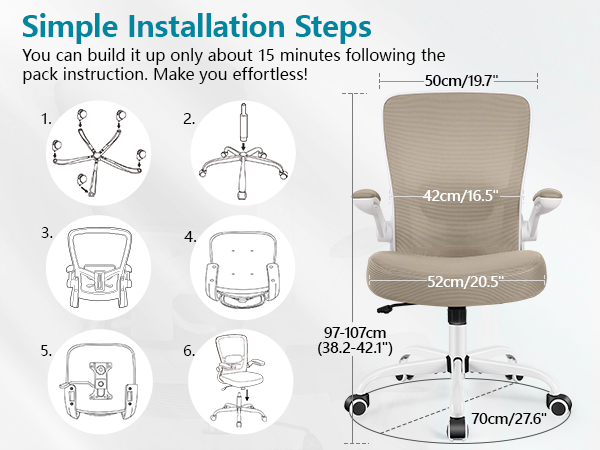 Simple Installation Steps

You can build it up only about 15 minutes following the pack instruction. Make you effortless!

1.

2.

3.

4.

5.

6.

50cm/19.7"

42cm/16.5"

52cm/20.5"

97-107cm (38.2-42.1")

70cm/27.6"